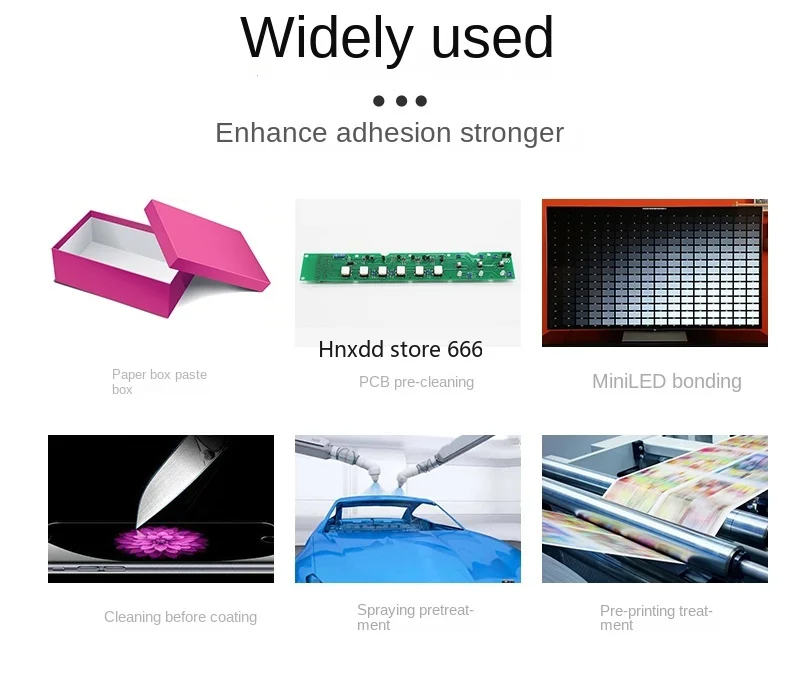 Widely used

Enhance adhesion stronger

Hnxdd store 666

Paper box paste box

PCB pre-cleaning

MiniLED bonding

Cleaning before coating

Spraying pretreatment

Pre-printing treatment